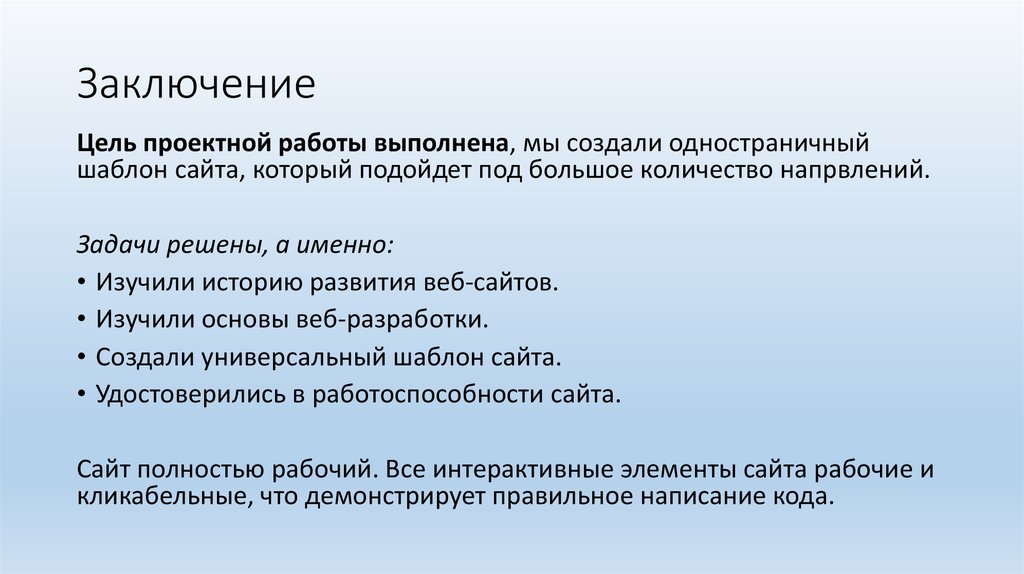 Заключение

Цель проектной работы выполнена, мы создали одностраничный шаблон сайта, который подойдет под большое количество напрвлений.

Задачи решены, а именно:
• Изучили историю развития веб-сайтов.
• Изучили основы веб-разработки.
• Создали универсальный шаблон сайта.
• Удостоверились в работоспособности сайта.

Сайт полностью рабочий. Все интерактивные элементы сайта рабочие и кликабельные, что демонстрирует правильное написание кода.